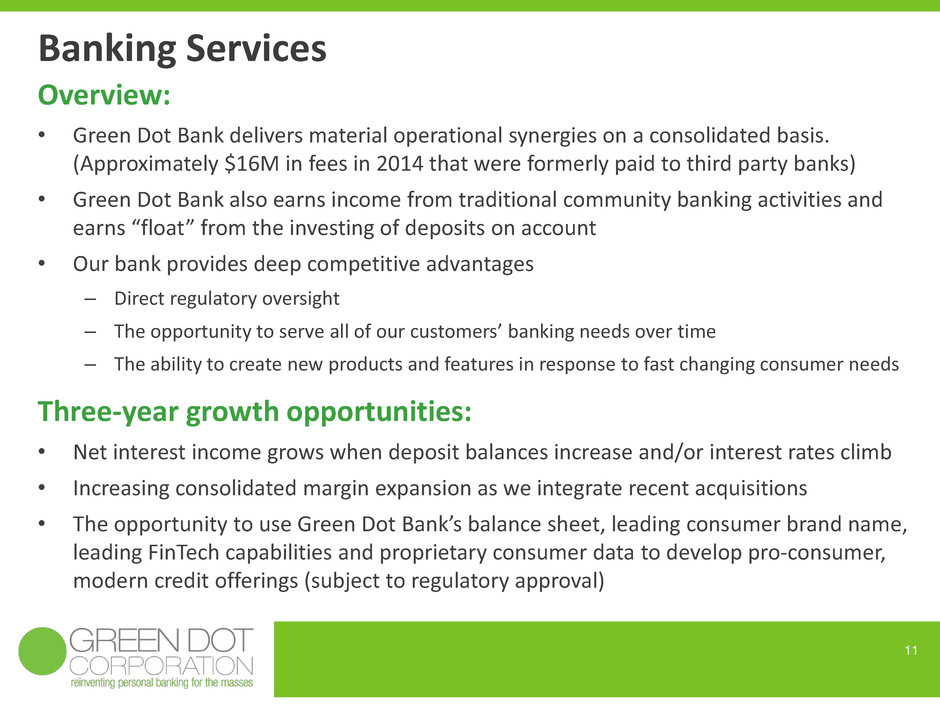 Banking Services

Overview:

• Green Dot Bank delivers material operational synergies on a consolidated basis. (Approximately \$16M in fees in 2014 that were formerly paid to third party banks)

• Green Dot Bank also earns income from traditional community banking activities and earns “float” from the investing of deposits on account

• Our bank provides deep competitive advantages

– Direct regulatory oversight

– The opportunity to serve all of our customers’ banking needs over time

– The ability to create new products and features in response to fast changing consumer needs

Three-year growth opportunities:

• Net interest income grows when deposit balances increase and/or interest rates climb

• Increasing consolidated margin expansion as we integrate recent acquisitions

• The opportunity to use Green Dot Bank’s balance sheet, leading consumer brand name, leading FinTech capabilities and proprietary consumer data to develop pro-consumer, modern credit offerings (subject to regulatory approval)

GREEN DOT CORPORATION
reinventing personal banking for the masses

11